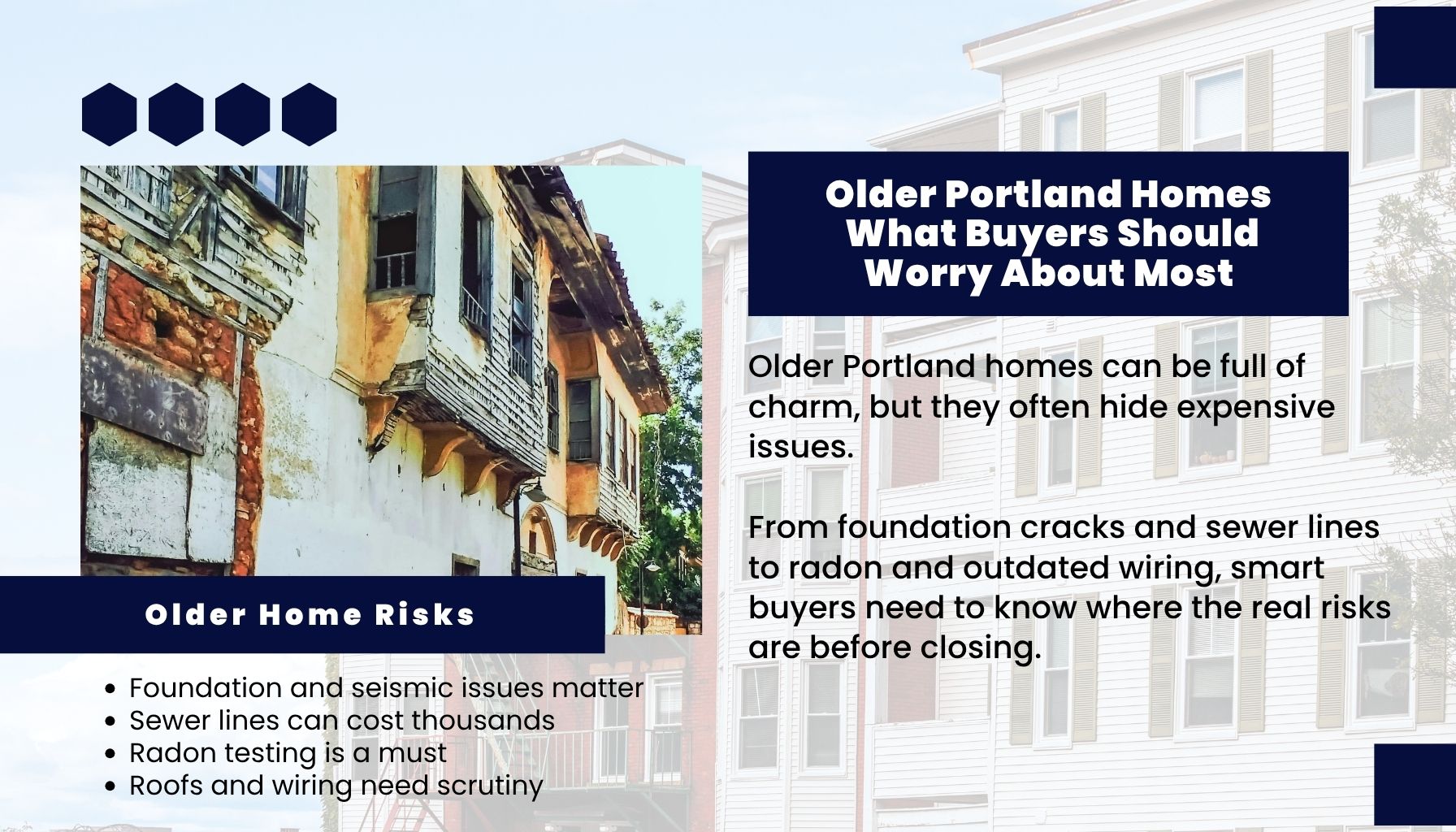 Older Portland Homes What Buyers Should Worry About Most

Older Portland homes can be full of charm, but they often hide expensive issues.

From foundation cracks and sewer lines to radon and outdated wiring, smart buyers need to know where the real risks are before closing.

Older Home Risks

- Foundation and seismic issues matter
- Sewer lines can cost thousands
- Radon testing is a must
- Roofs and wiring need scrutiny